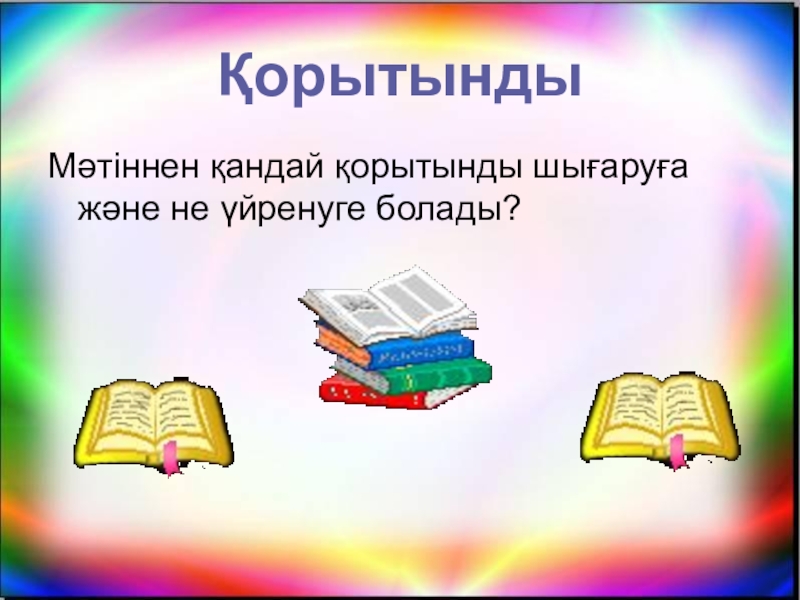 Қорытынды

Мәтіннен қандай қорытынды шығаруға және не үйренуге болады?